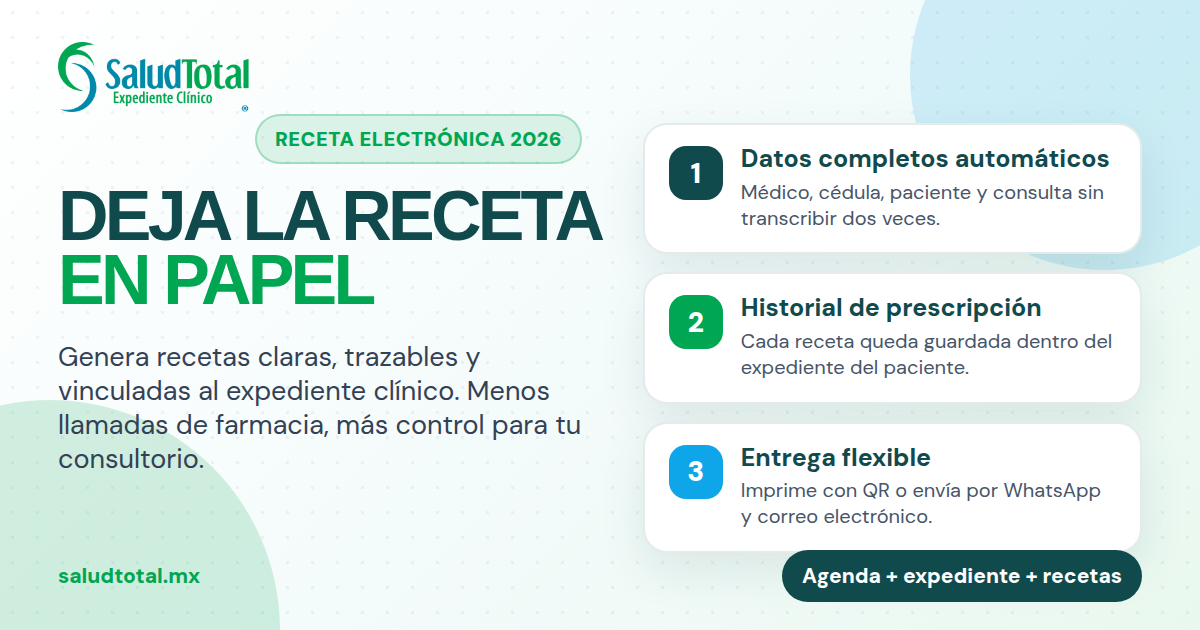 SaludTotal
Expediente Clínico
®

RECETA ELECTRÓNICA 2026

DEJA LA RECETA EN PAPEL

Genera recetas claras, trazables y vinculadas al expediente clínico. Menos llamadas de farmacia, más control para tu consultorio.

saludtotal.mx

1
Datos completos automáticos
Médico, cédula, paciente y consulta sin transcribir dos veces.

2
Historial de prescripción
Cada receta queda guardada dentro del expediente del paciente.

3
Entrega flexible
Imprime con QR o envía por WhatsApp y correo electrónico.

Agenda + expediente + recetas